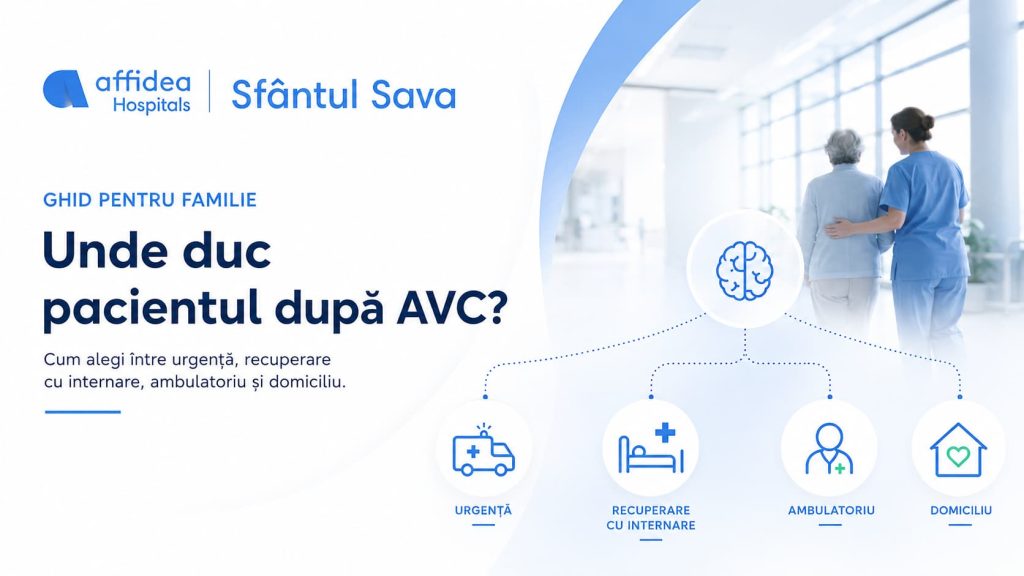 affidea Hospitals | Sfântul Sava

GHID PENTRU FAMILIE

Unde duc pacientul după AVC?

Cum alegi între urgență, recuperare cu internare, ambulatoriu și domiciliu.

URGENȚĂ

RECUPERARE CU INTERNARE

AMBULATORIU

DOMICILIU